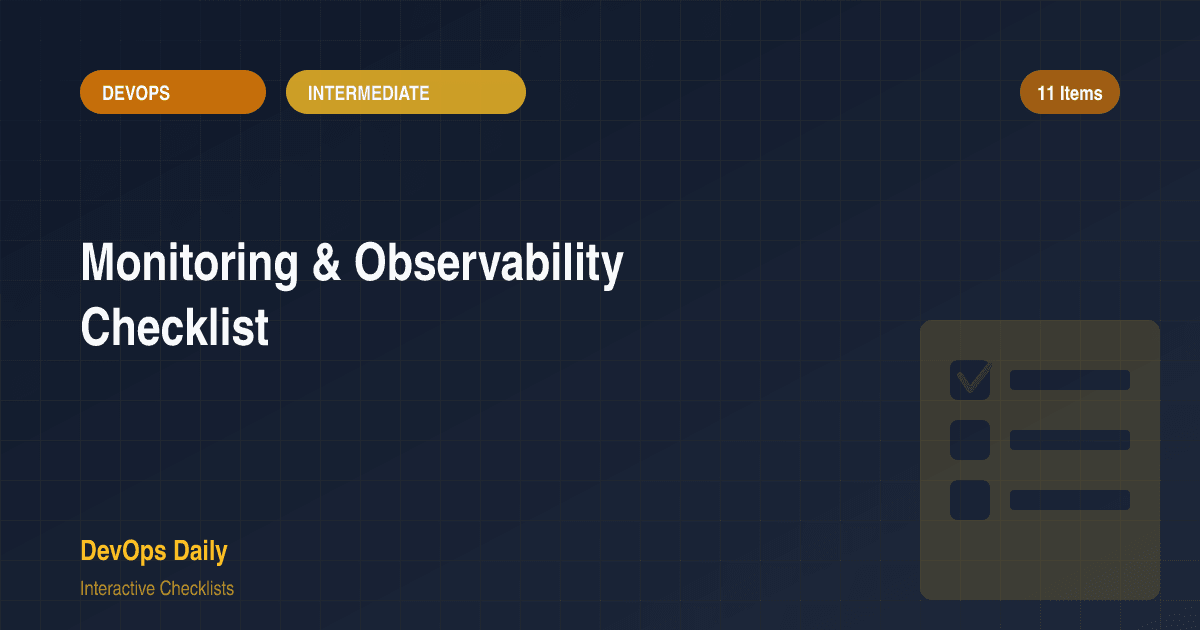 DEVOPS

INTERMEDIATE

11 Items

Monitoring & Observability Checklist

DevOps Daily

Interactive Checklists